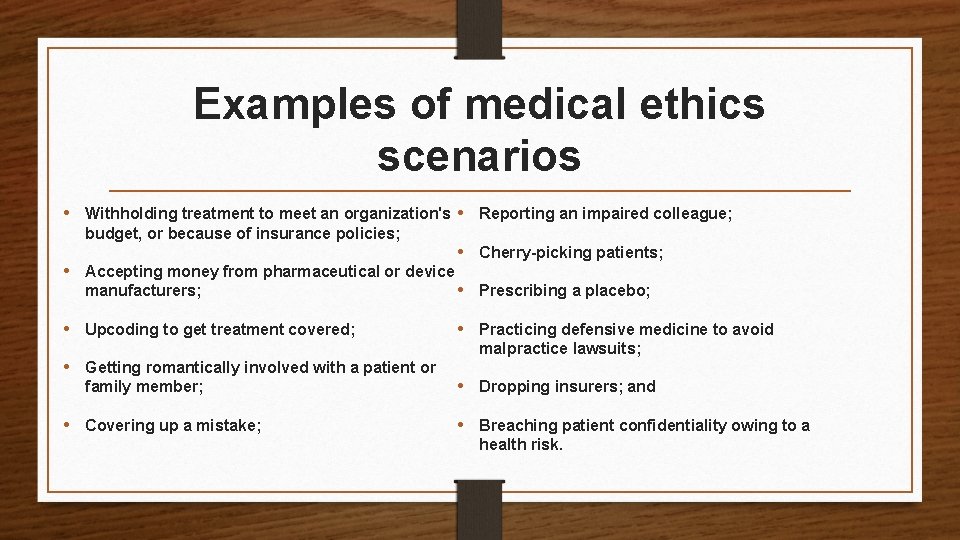 Examples of medical ethics scenarios

• Withholding treatment to meet an organization's budget, or because of insurance policies;

• Accepting money from pharmaceutical or device manufacturers;

• Upcoding to get treatment covered;

• Getting romantically involved with a patient or family member;

• Covering up a mistake;

• Reporting an impaired colleague;

• Cherry-picking patients;

• Prescribing a placebo;

• Practicing defensive medicine to avoid malpractice lawsuits;

• Dropping insurers; and

• Breaching patient confidentiality owing to a health risk.